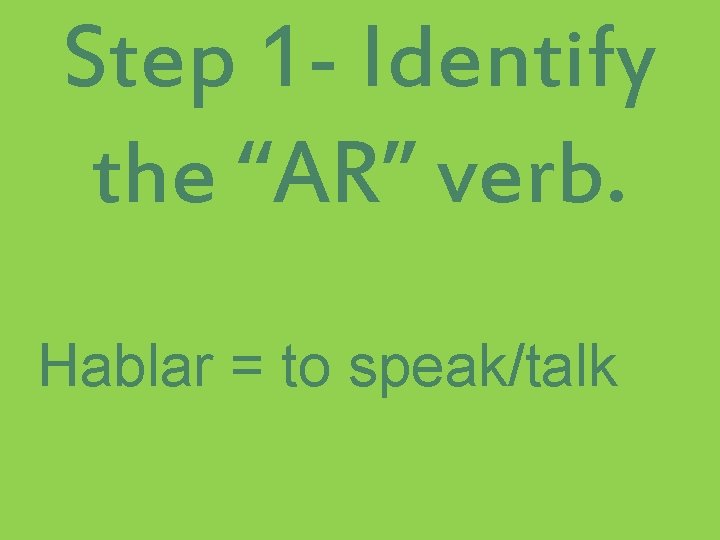 Step 1- Identify the “AR” verb.

Hablar = to speak/talk